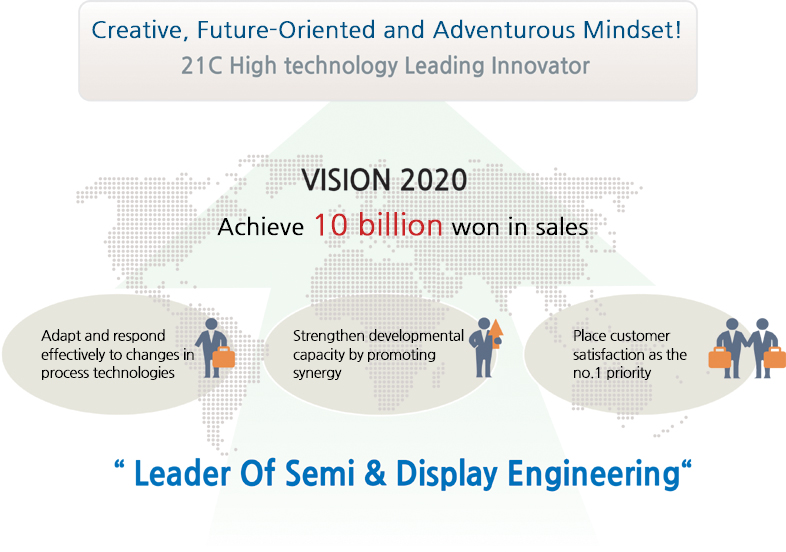 Creative, Future-Oriented and Adventurous Mindset!
21C High technology Leading Innovator

VISION 2020

Achieve 10 billion won in sales

Adapt and respond effectively to changes in process technologies

Strengthen developmental capacity by promoting synergy

Place customer satisfaction as the no.1 priority

“ Leader Of Semi & Display Engineering“